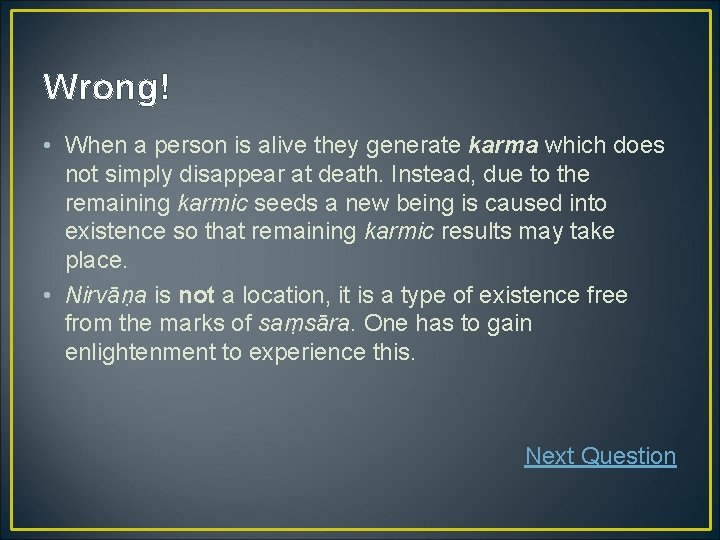 Wrong!

• When a person is alive they generate karma which does not simply disappear at death. Instead, due to the remaining karmic seeds a new being is caused into existence so that remaining karmic results may take place.

• Nirvāṇa is not a location, it is a type of existence free from the marks of saṃsāra. One has to gain enlightenment to experience this.

Next Question